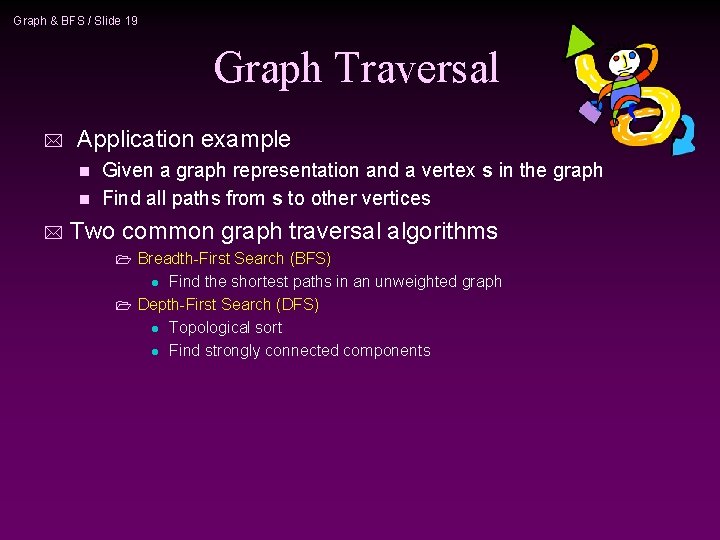 Graph & BFS / Slide 19

Graph Traversal

Application example

Given a graph representation and a vertex s in the graph

Find all paths from s to other vertices

Two common graph traversal algorithms

Breadth-First Search (BFS)

Find the shortest paths in an unweighted graph

Depth-First Search (DFS)

Topological sort

Find strongly connected components